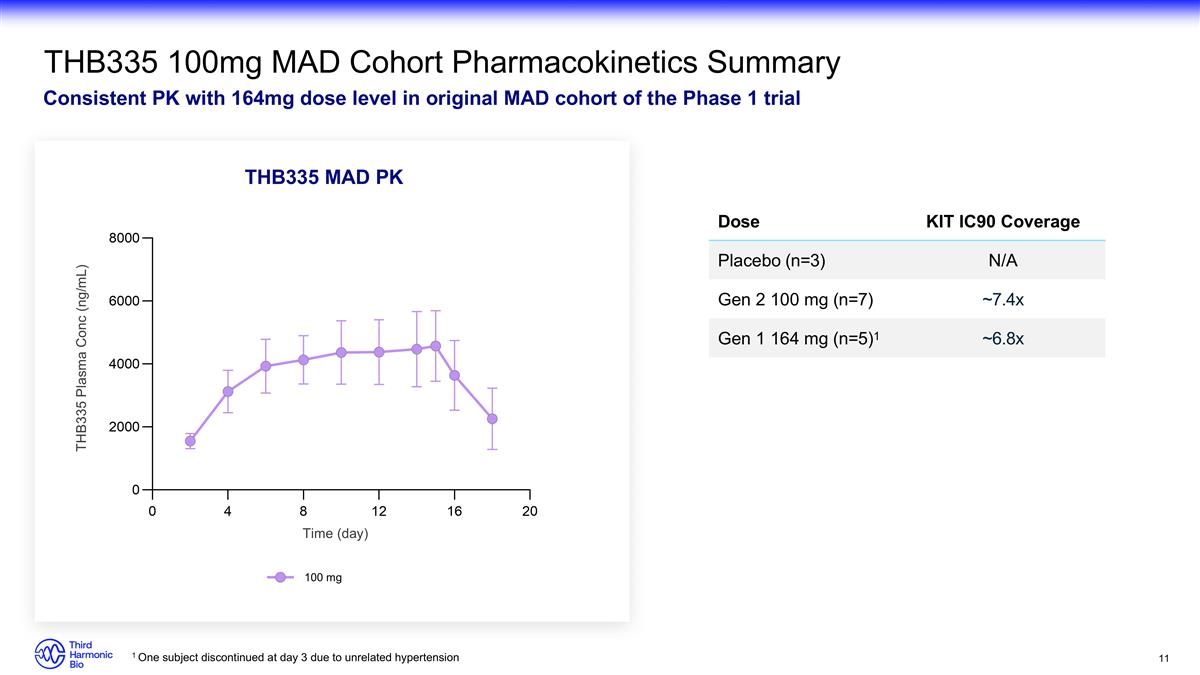 THB335 100mg MAD Cohort Pharmacokinetics Summary

Consistent PK with 164mg dose level in original MAD cohort of the Phase 1 trial

THB335 MAD PK

THB335 Plasma Conc (ng/mL)

8000
6000
4000
2000
0

0 4 8 12 16 20

Time (day)

100 mg

| Dose | KIT IC90 Coverage |
|---|---|
| Placebo (n=3) | N/A |
| Gen 2 100 mg (n=7) | ~7.4x |
| Gen 1 164 mg (n=5)$^1$ | ~6.8x |

Third Harmonic Bio

$^1$ One subject discontinued at day 3 due to unrelated hypertension

11